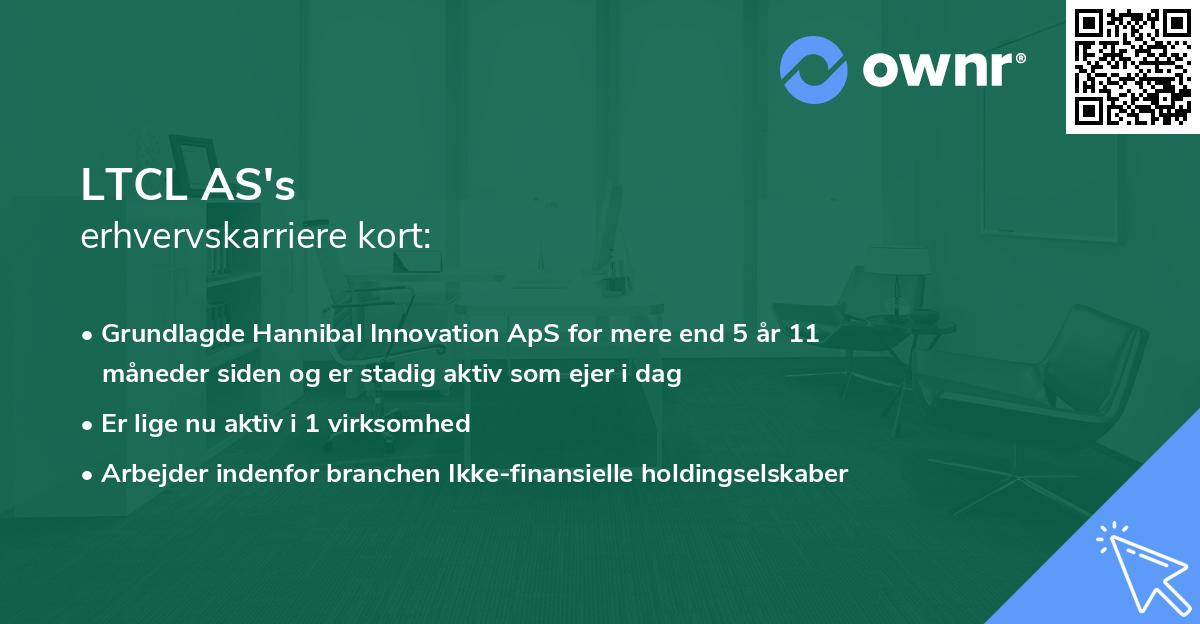 ownr®

LTCL AS's
erhvervskarriere kort:

• Grundlagde Hannibal Innovation ApS for mere end 5 år 11 måneder siden og er stadig aktiv som ejer i dag
• Er lige nu aktiv i 1 virksomhed
• Arbejder indenfor branchen Ikke-finansielle holdingselskaber